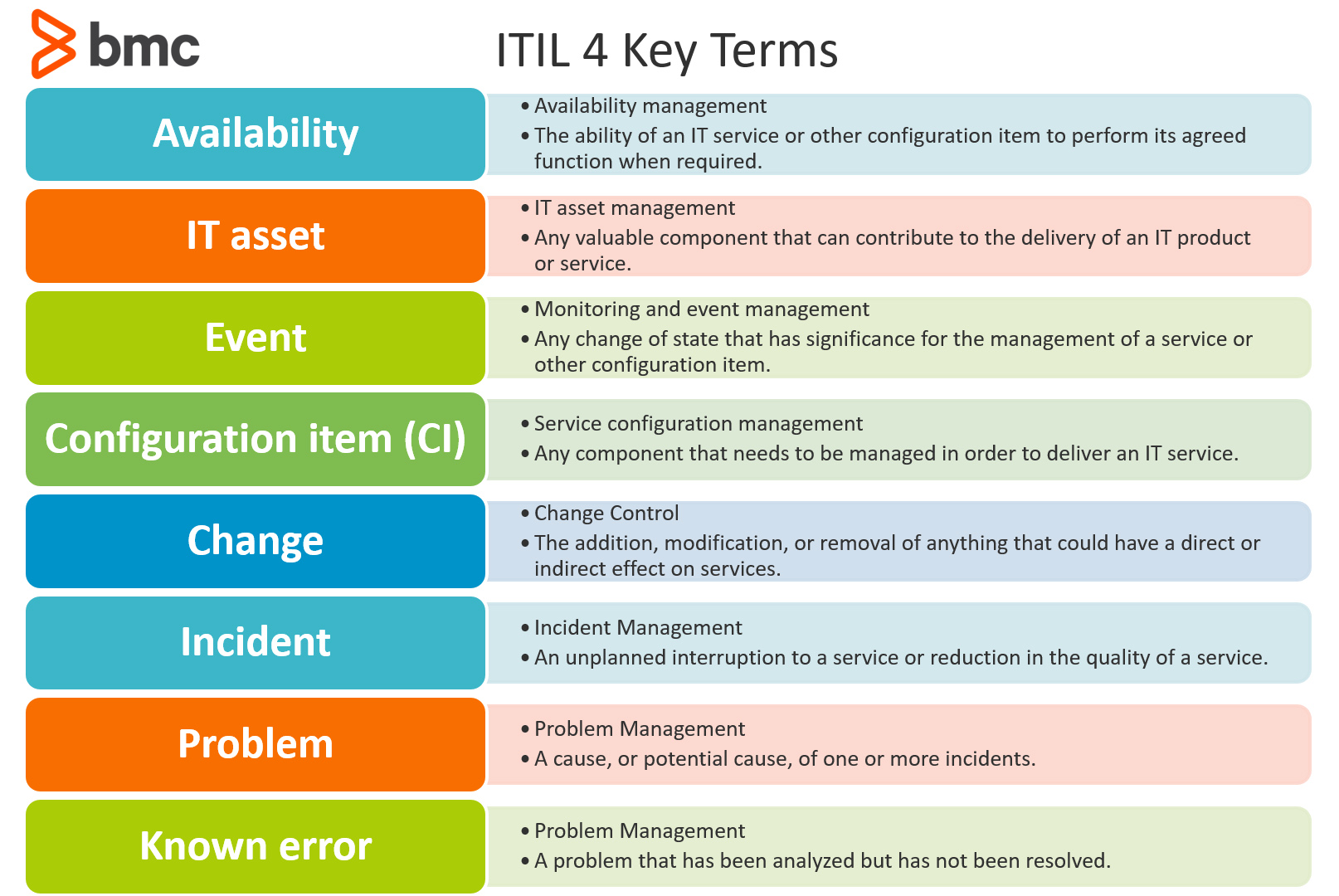 bmc

ITIL 4 Key Terms

Availability

• Availability management
• The ability of an IT service or other configuration item to perform its agreed function when required.

IT asset

• IT asset management
• Any valuable component that can contribute to the delivery of an IT product or service.

Event

• Monitoring and event management
• Any change of state that has significance for the management of a service or other configuration item.

Configuration item (CI)

• Service configuration management
• Any component that needs to be managed in order to deliver an IT service.

Change

• Change Control
• The addition, modification, or removal of anything that could have a direct or indirect effect on services.

Incident

• Incident Management
• An unplanned interruption to a service or reduction in the quality of a service.

Problem

• Problem Management
• A cause, or potential cause, of one or more incidents.

Known error

• Problem Management
• A problem that has been analyzed but has not been resolved.